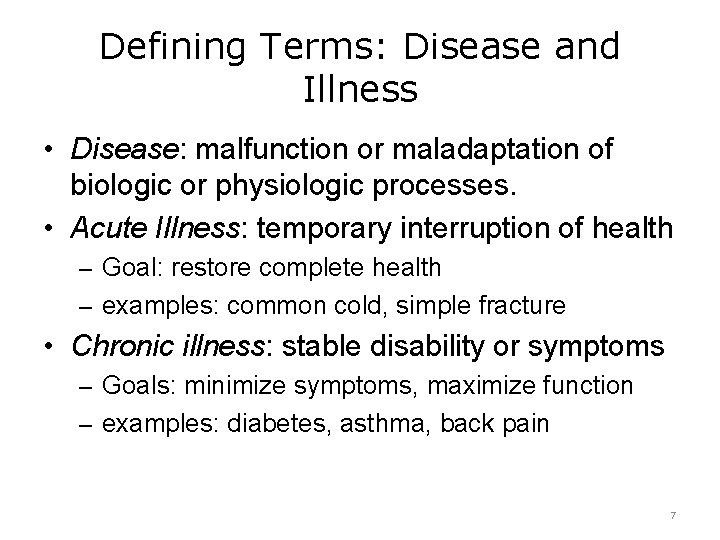 Defining Terms: Disease and Illness

• Disease: malfunction or maladaptation of biologic or physiologic processes.
• Acute Illness: temporary interruption of health
– Goal: restore complete health
– examples: common cold, simple fracture
• Chronic illness: stable disability or symptoms
– Goals: minimize symptoms, maximize function
– examples: diabetes, asthma, back pain

7